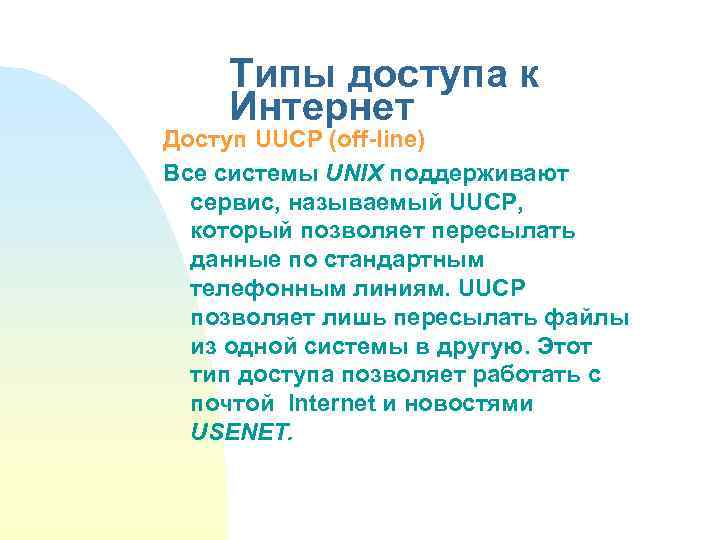 Типы доступа к Интернет

Доступ UUCP (off-line)

Все системы UNIX поддерживают сервис, называемый UUCP, который позволяет пересылать данные по стандартным телефонным линиям. UUCP позволяет лишь пересылать файлы из одной системы в другую. Этот тип доступа позволяет работать с почтой Internet и новостями USENET.